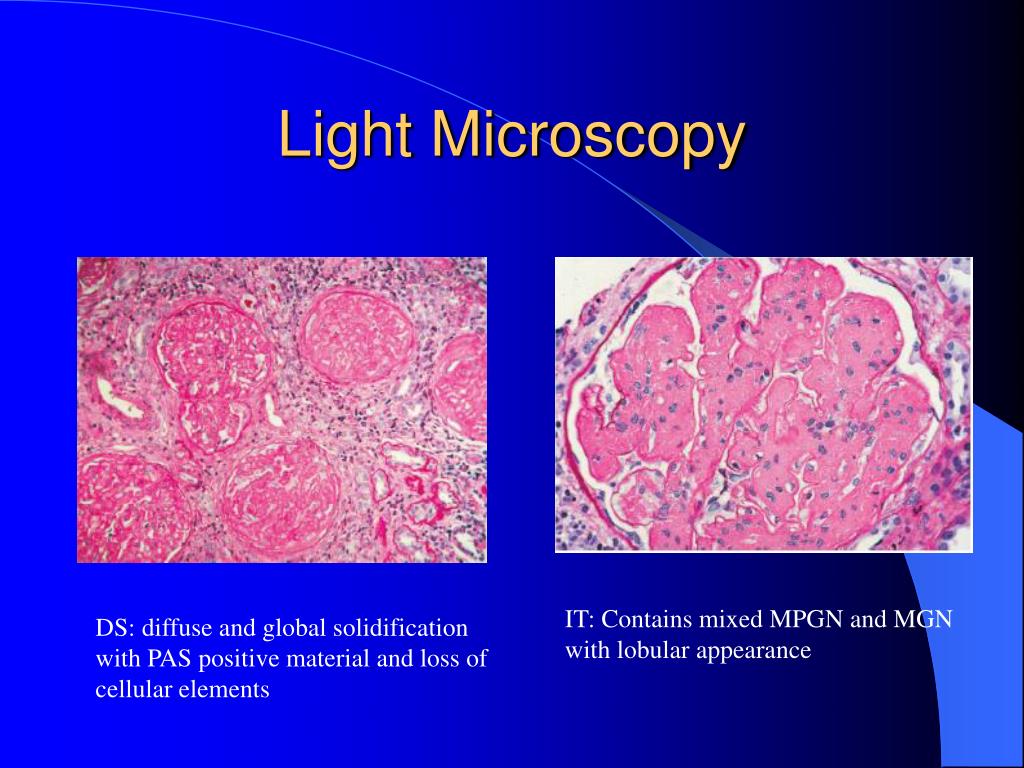 Light Microscopy

DS: diffuse and global solidification with PAS positive material and loss of cellular elements

IT: Contains mixed MPGN and MGN with lobular appearance